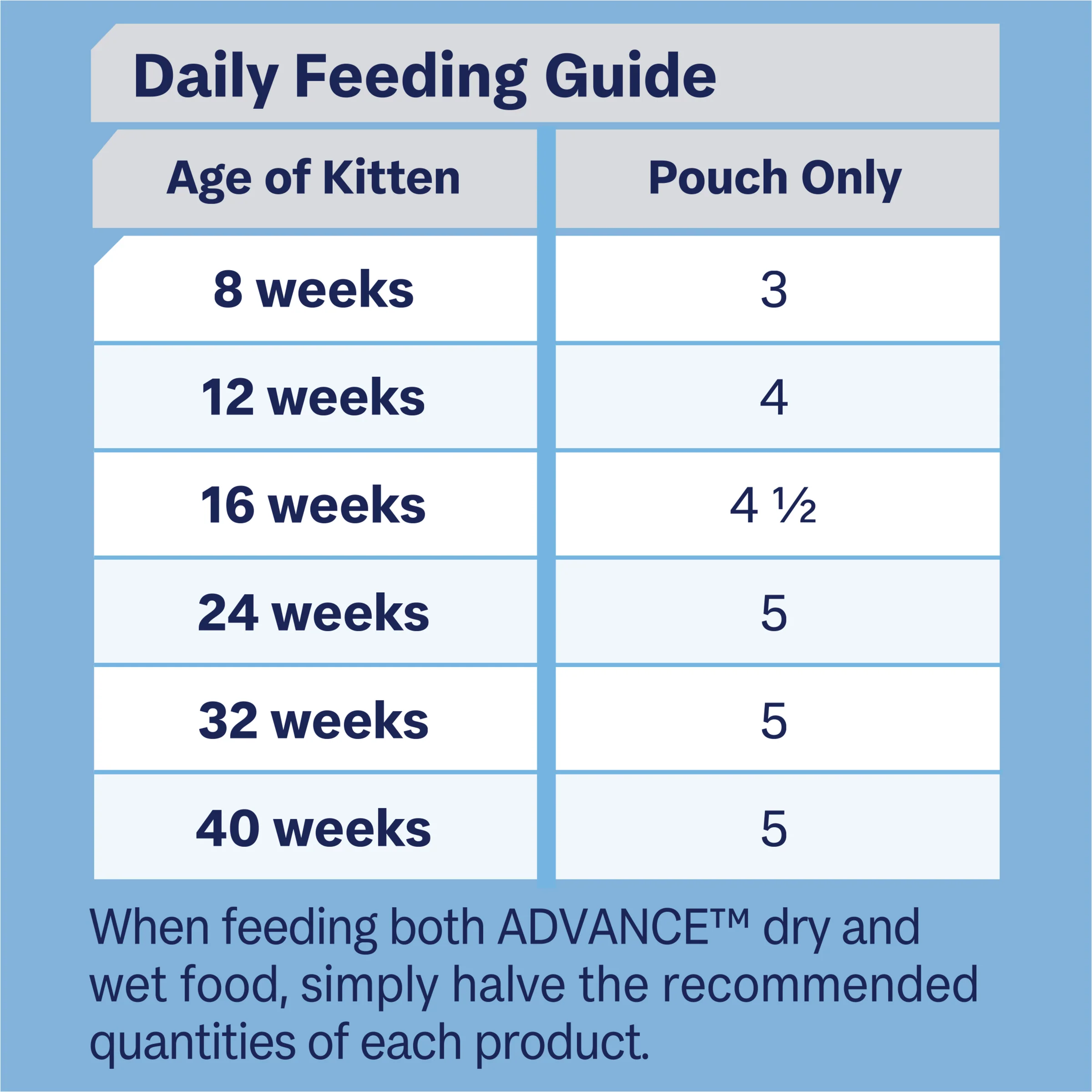 Daily Feeding Guide

| Age of Kitten | Pouch Only |
|---|---|
| 8 weeks | 3 |
| 12 weeks | 4 |
| 16 weeks | 4 ½ |
| 24 weeks | 5 |
| 32 weeks | 5 |
| 40 weeks | 5 |

When feeding both ADVANCE™ dry and wet food, simply halve the recommended quantities of each product.